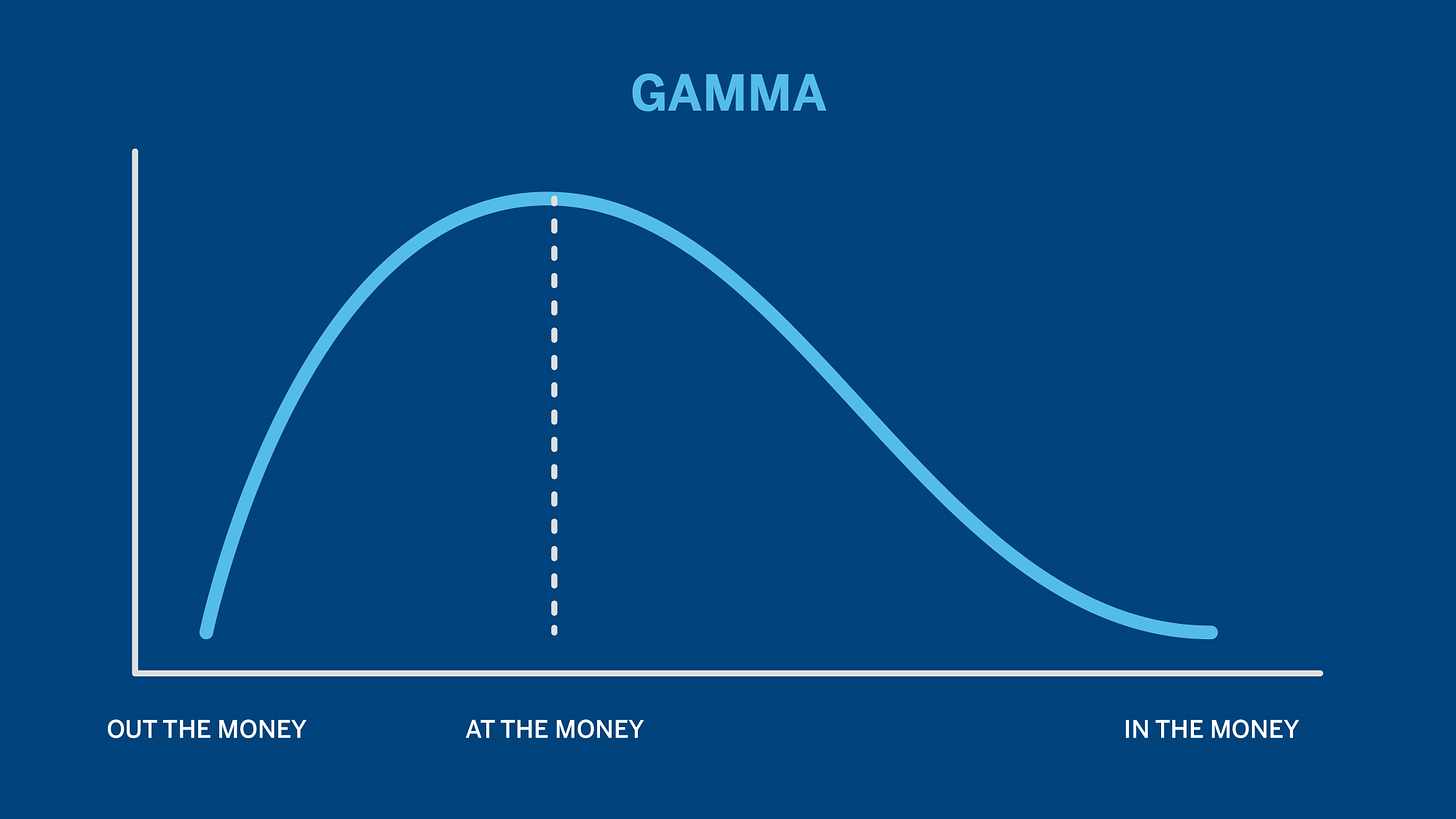 GAMMA

OUT THE MONEY

AT THE MONEY

IN THE MONEY